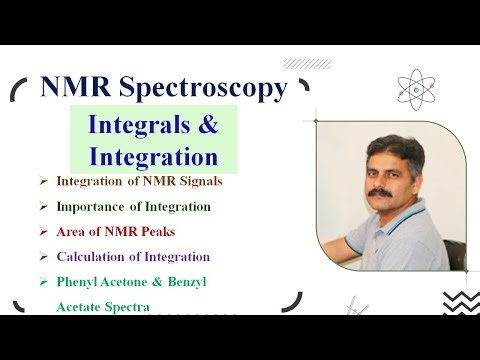 NMR Spectroscopy

Integrals & Integration

➢ Integration of NMR Signals
➢ Importance of Integration
➢ Area of NMR Peaks
➢ Calculation of Integration
➢ Phenyl Acetone & Benzyl Acetate Spectra